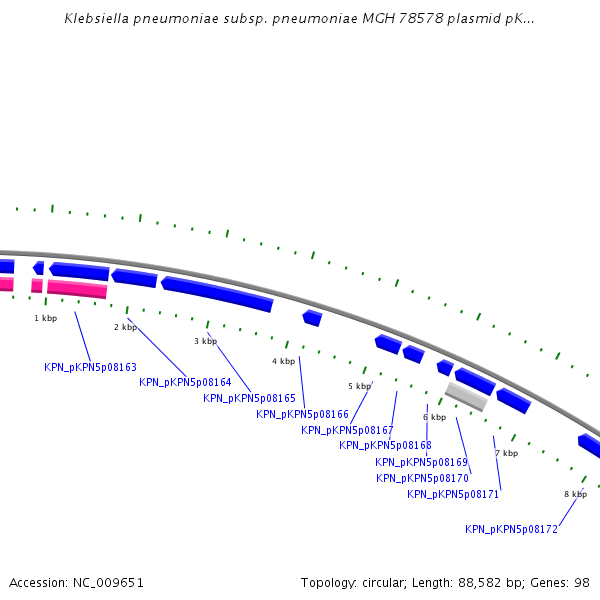 Klebsiella pneumoniae subsp. pneumoniae MGH 78578 plasmid pK...

1 kbp
2 kbp
3 kbp
4 kbp
5 kbp
6 kbp
7 kbp
8 kbp

KPN_pKPN5p08163
KPN_pKPN5p08164
KPN_pKPN5p08165
KPN_pKPN5p08166
KPN_pKPN5p08167
KPN_pKPN5p08168
KPN_pKPN5p08169
KPN_pKPN5p08170
KPN_pKPN5p08171
KPN_pKPN5p08172

Accession: NC_009651

Topology: circular; Length: 88,582 bp; Genes: 98